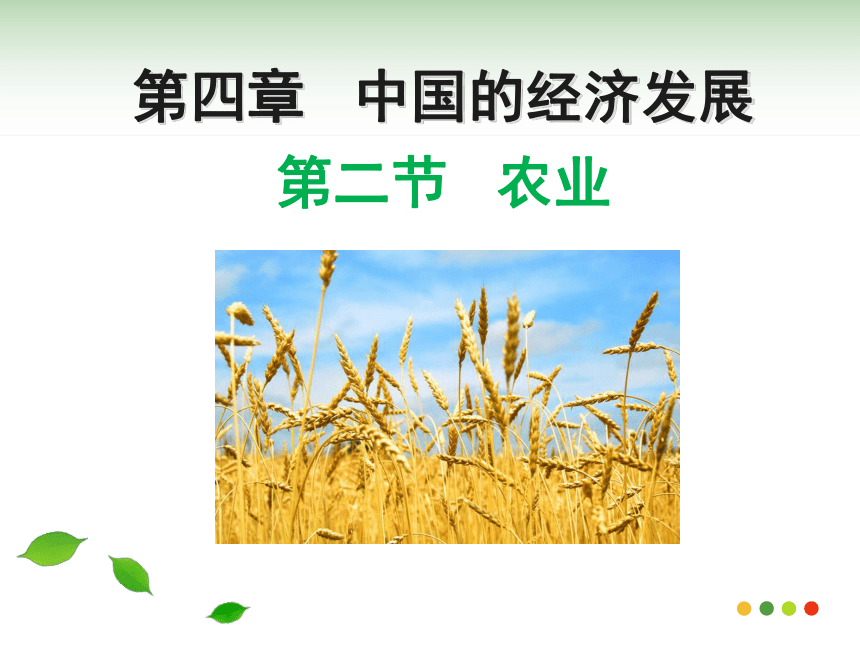 第四章　中国的经济发展

第二节　农业